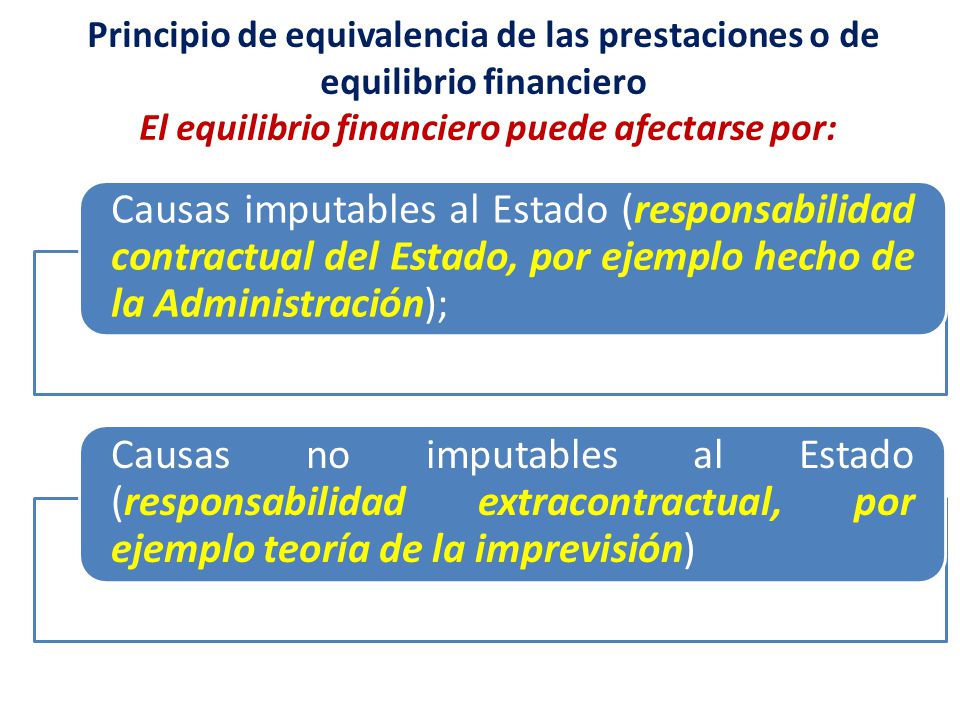 Principio de equivalencia de las prestaciones o de equilibrio financiero
El equilibrio financiero puede afectarse por:

Causas imputables al Estado (responsabilidad contractual del Estado, por ejemplo hecho de la Administración);

Causas no imputables al Estado (responsabilidad extracontractual, por ejemplo teoría de la imprevisión)